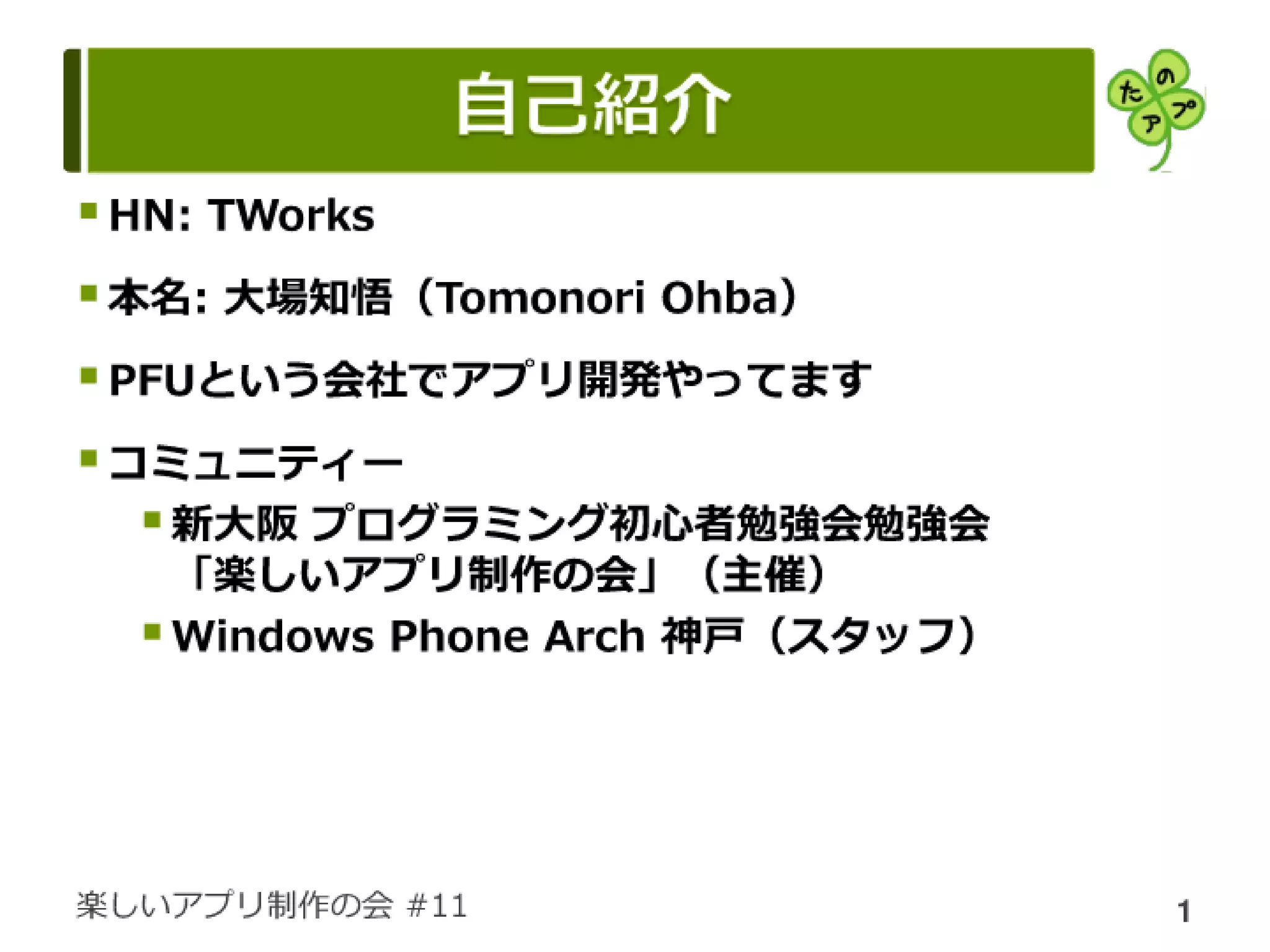 自己紹介

たのアプ

HN: TWorks

本名: 大場知悟（Tomonori Ohba）

PFUという会社でアプリ開発やってます

コミュニティー

新大阪 プログラミング初心者勉強会勉強会「楽しいアプリ制作の会」（主催）

Windows Phone Arch 神戸（スタッフ）

楽しいアプリ制作の会 #11

1